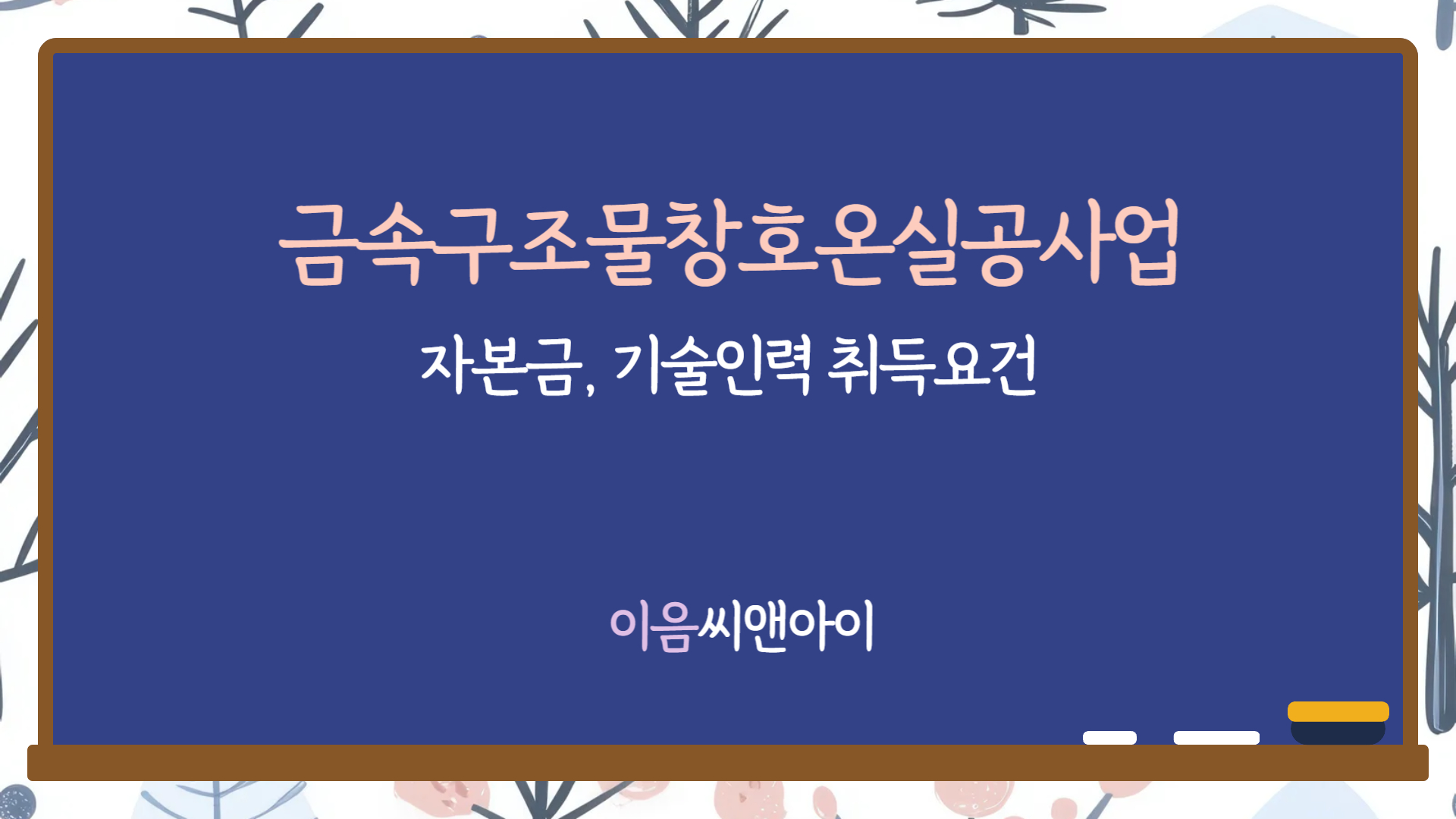 금속구조물창호온실공사업

자본금, 기술인력 취득요건

이음씨앤아이